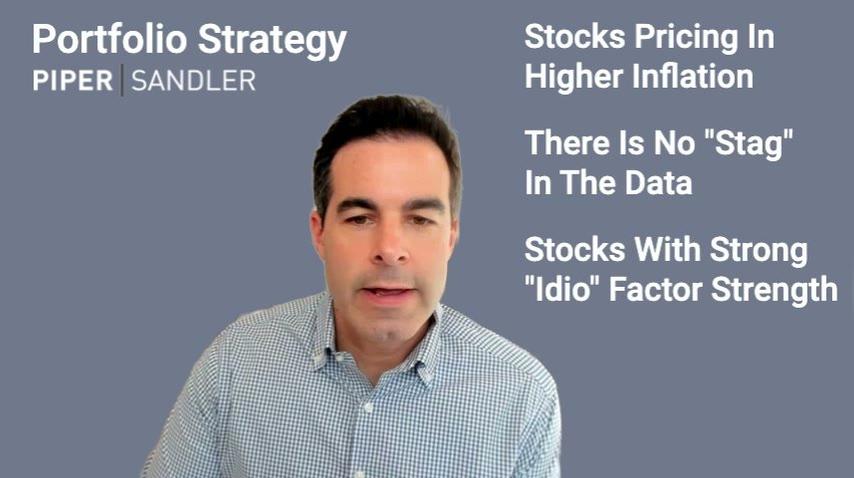 Portfolio Strategy
PIPER | SANDLER

Stocks Pricing In Higher Inflation

There Is No "Stag" In The Data

Stocks With Strong "Idio" Factor Strength